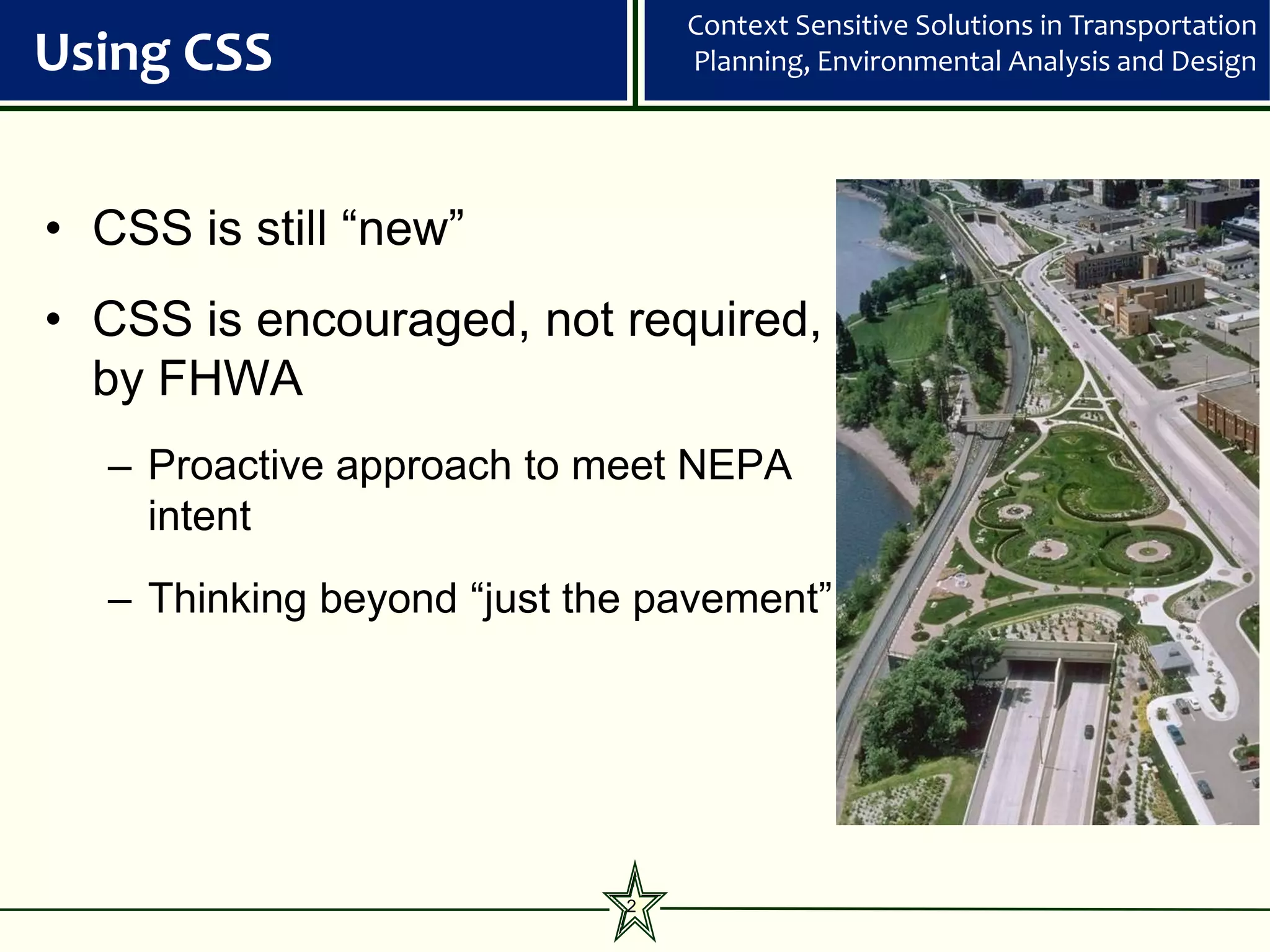 Using CSS

Context Sensitive Solutions in Transportation Planning, Environmental Analysis and Design

• CSS is still “new”

• CSS is encouraged, not required, by FHWA

– Proactive approach to meet NEPA intent

– Thinking beyond “just the pavement”

2